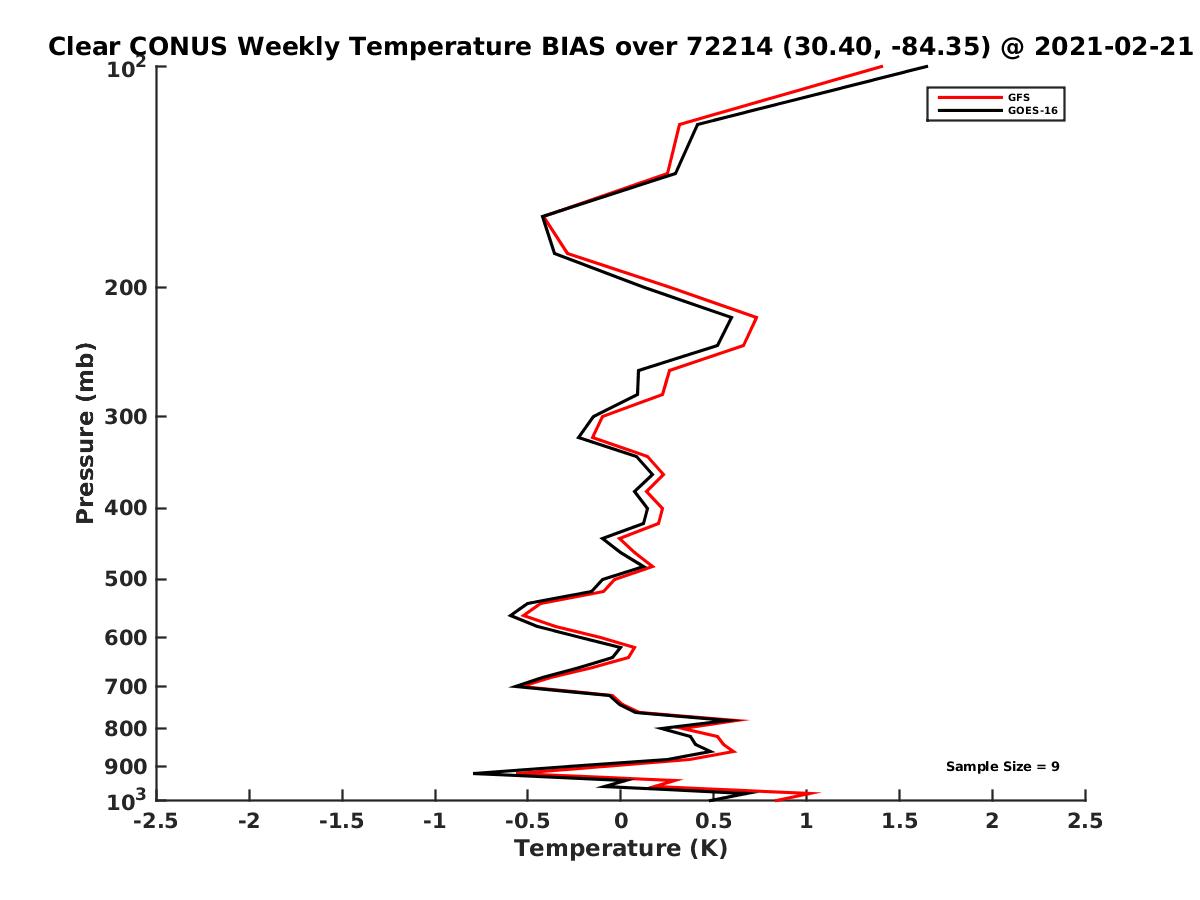 Clear CONUS Weekly Temperature BIAS over 72214 (30.40, -84.35) @ 2021-02-21

GFS
GOES-16

Pressure (mb)

$10^2$
200
300
400
500
600
700
800
900
$10^3$

Sample Size = 9

-2.5
-2
-1.5
-1
-0.5
0
0.5
1
1.5
2
2.5

Temperature (K)